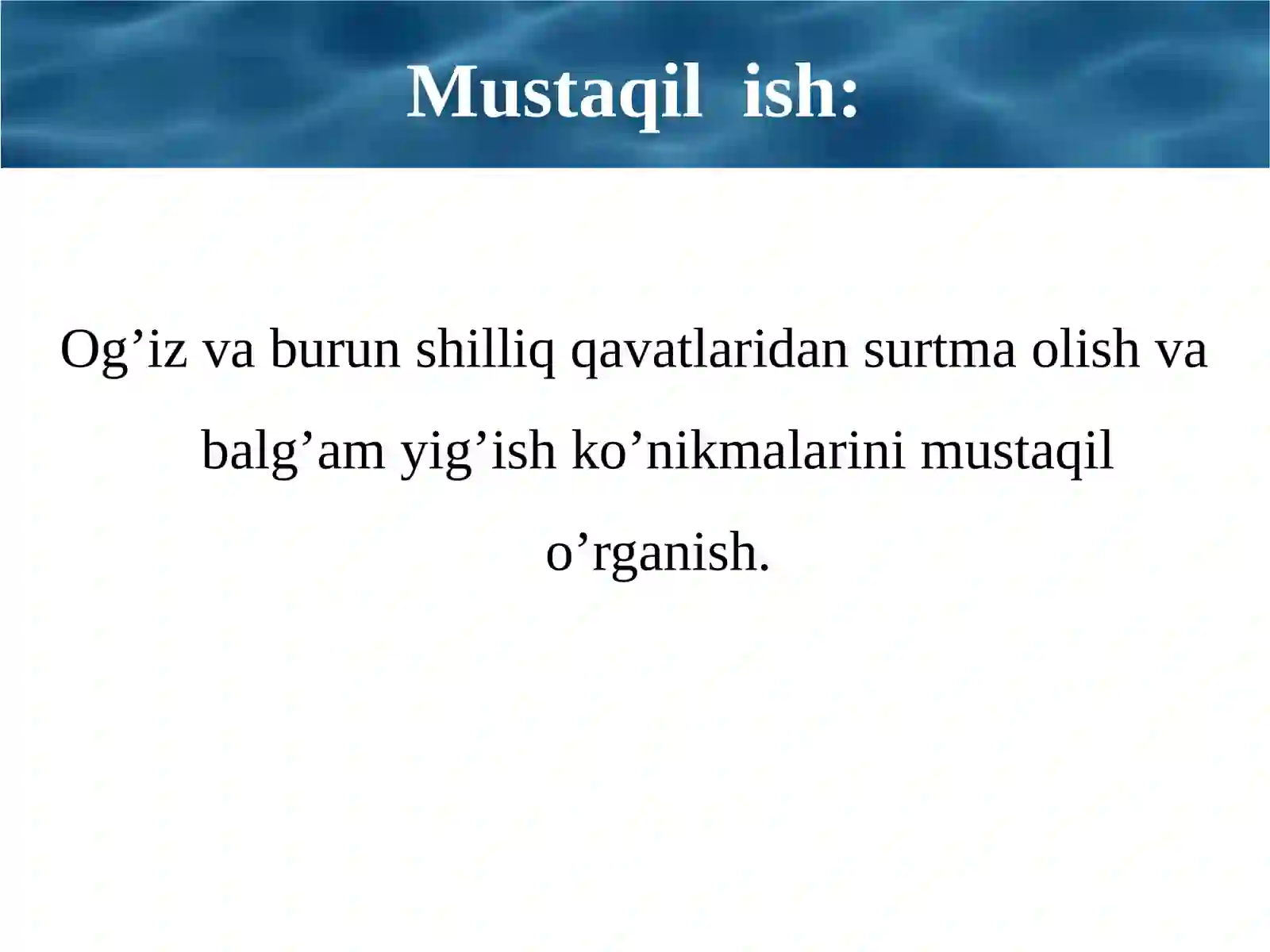 Mustaqil ish:

Og'iz va burun shilliq qavatlaridan surtma olish va balg'am yig'ish ko'nikmalarini mustaqil o'rganish.